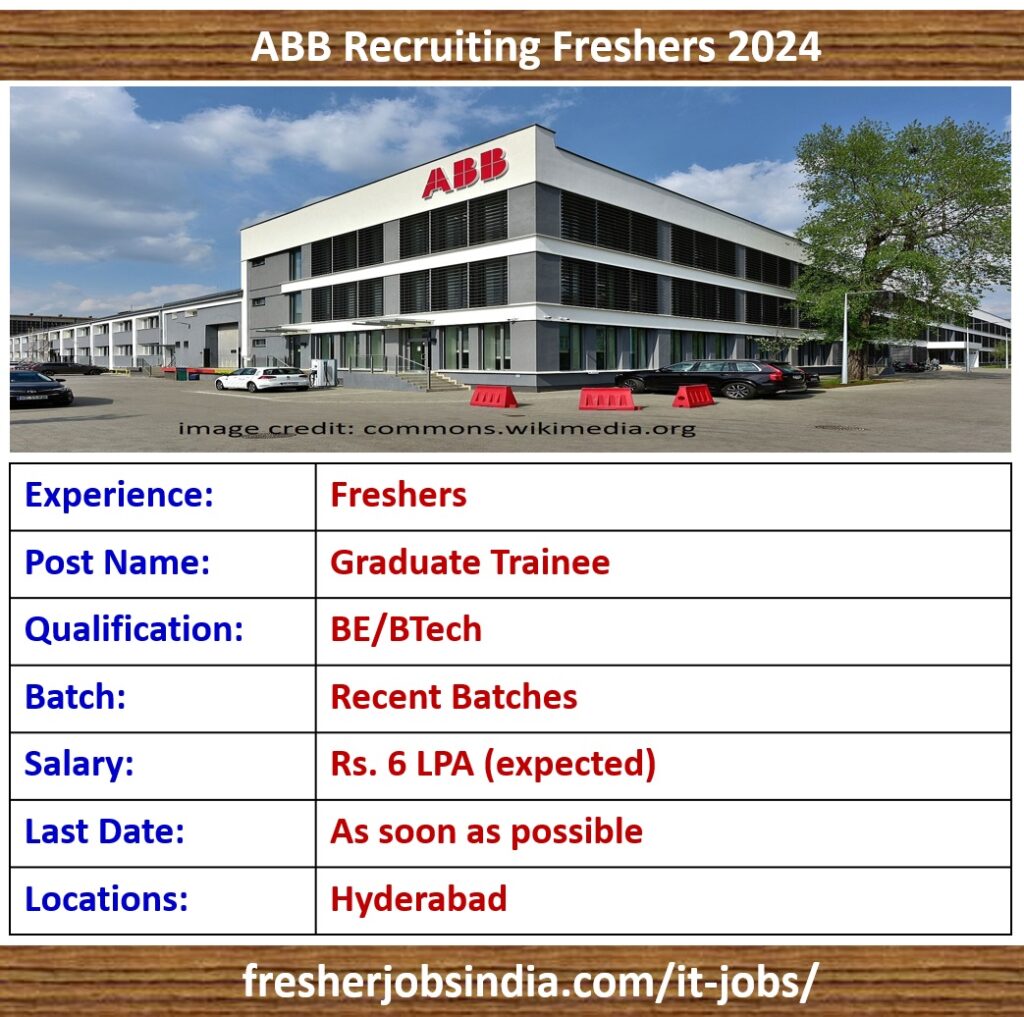 ABB Recruiting Freshers 2024

ABB

image credit: commons.wikimedia.org

| Experience: | Freshers |
|---|---|
| Post Name: | Graduate Trainee |
| Qualification: | BE/BTech |
| Batch: | Recent Batches |
| Salary: | Rs. 6 LPA (expected) |
| Last Date: | As soon as possible |
| Locations: | Hyderabad |

fresherjobsindia.com/it-jobs/